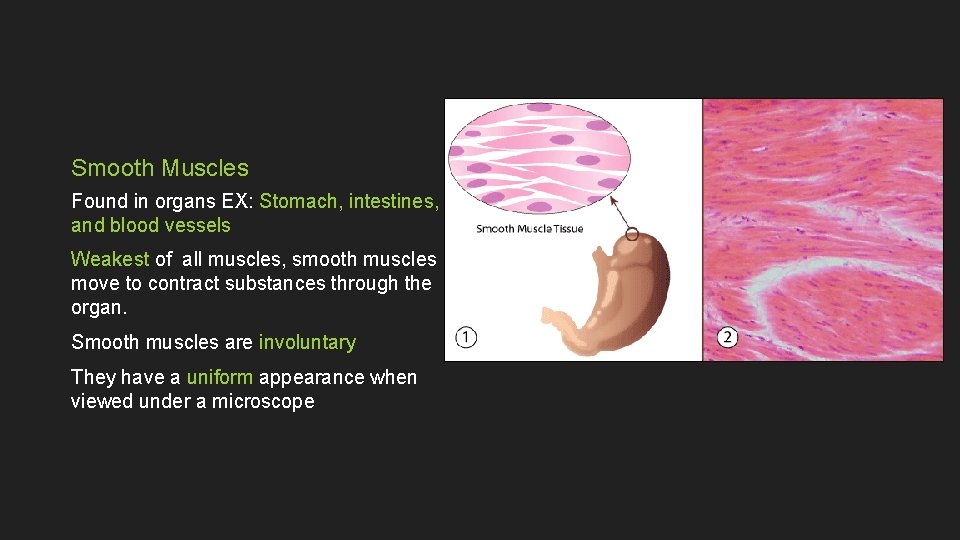 Smooth Muscles

Found in organs EX: Stomach, intestines, and blood vessels

Weakest of all muscles, smooth muscles move to contract substances through the organ.

Smooth muscles are involuntary

They have a uniform appearance when viewed under a microscope

Smooth Muscle Tissue

1

2